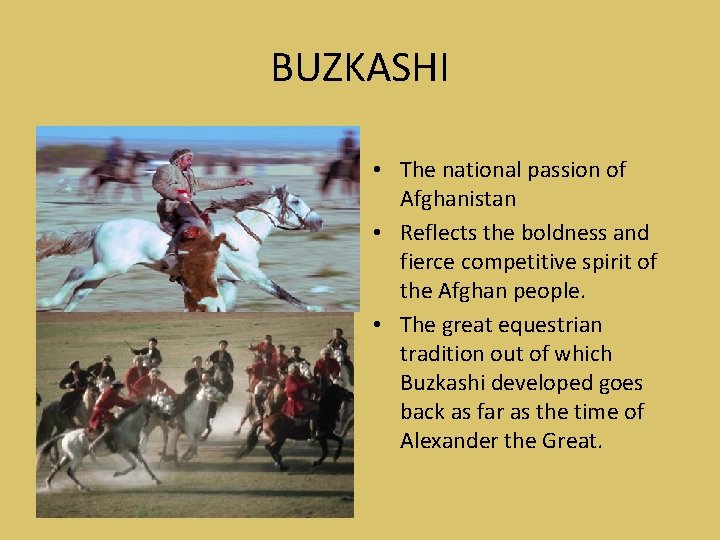 BUZKASHI

• The national passion of Afghanistan
• Reflects the boldness and fierce competitive spirit of the Afghan people.
• The great equestrian tradition out of which Buzkashi developed goes back as far as the time of Alexander the Great.